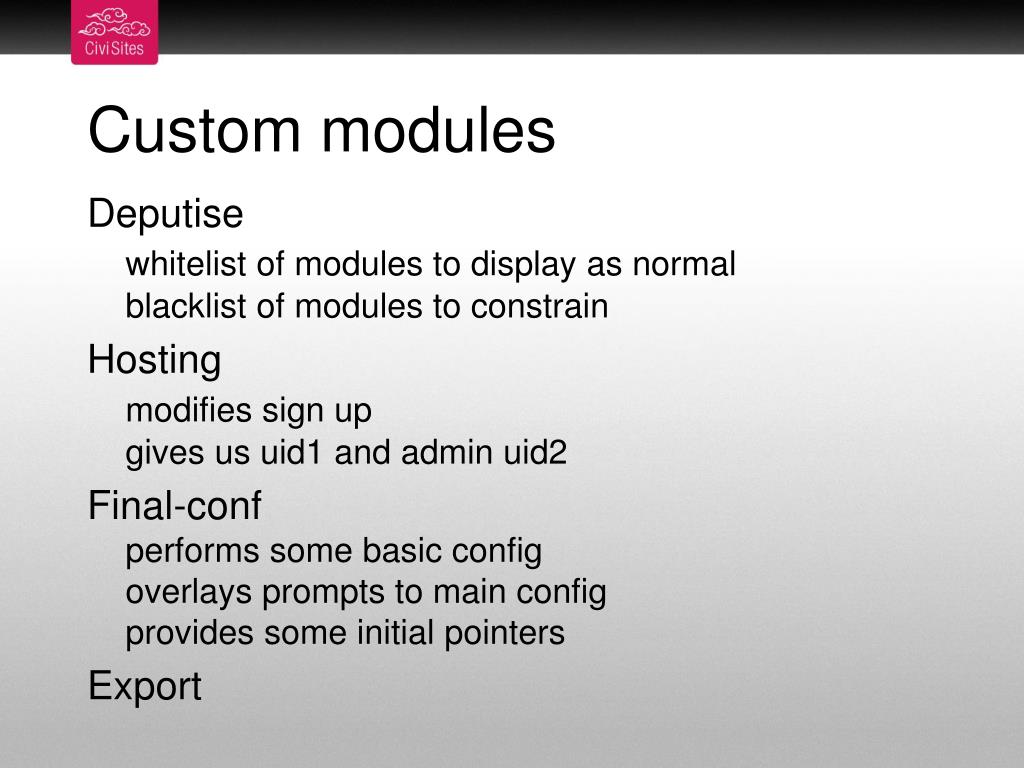 CiviSites

Custom modules

Deputise

whitelist of modules to display as normal
blacklist of modules to constrain

Hosting

modifies sign up
gives us uid1 and admin uid2

Final-conf

performs some basic config
overlays prompts to main config
provides some initial pointers

Export